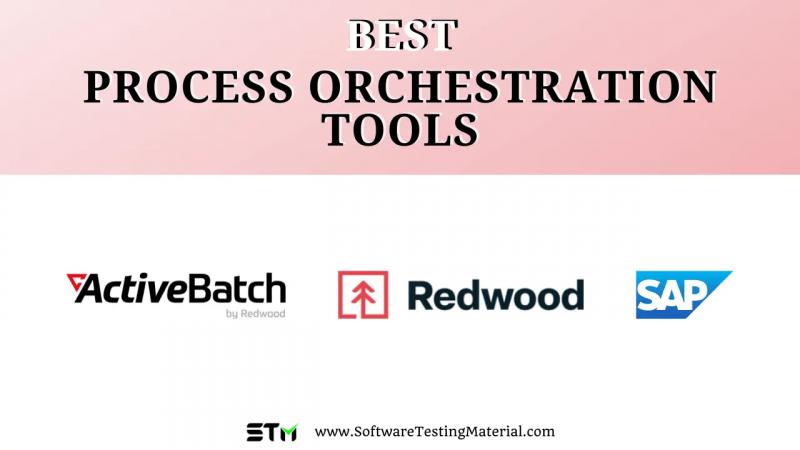 BEST
PROCESS ORCHESTRATION TOOLS

ActiveBatch
by Redwood

Redwood

SAP

STM www.SoftwareTestingMaterial.com